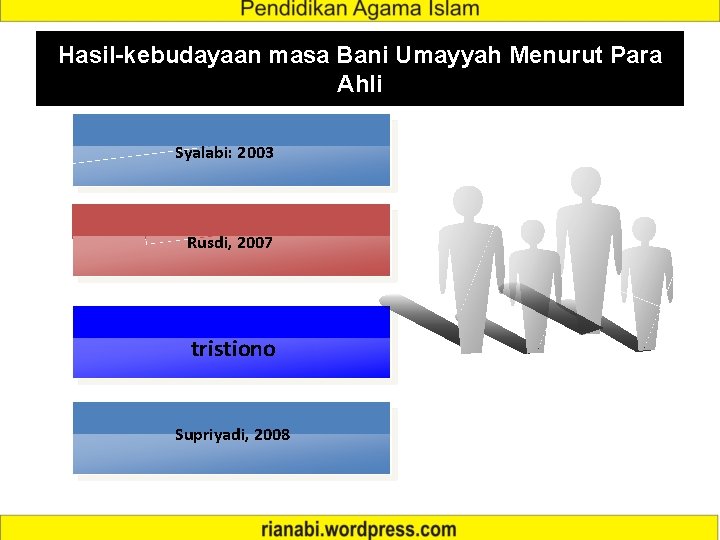 Pendidikan Agama Islam

Hasil-kebudayaan masa Bani Umayyah Menurut Para Ahli

Syalabi: 2003

Rusdi, 2007

tristiono

Supriyadi, 2008

rianabi.wordpress.com